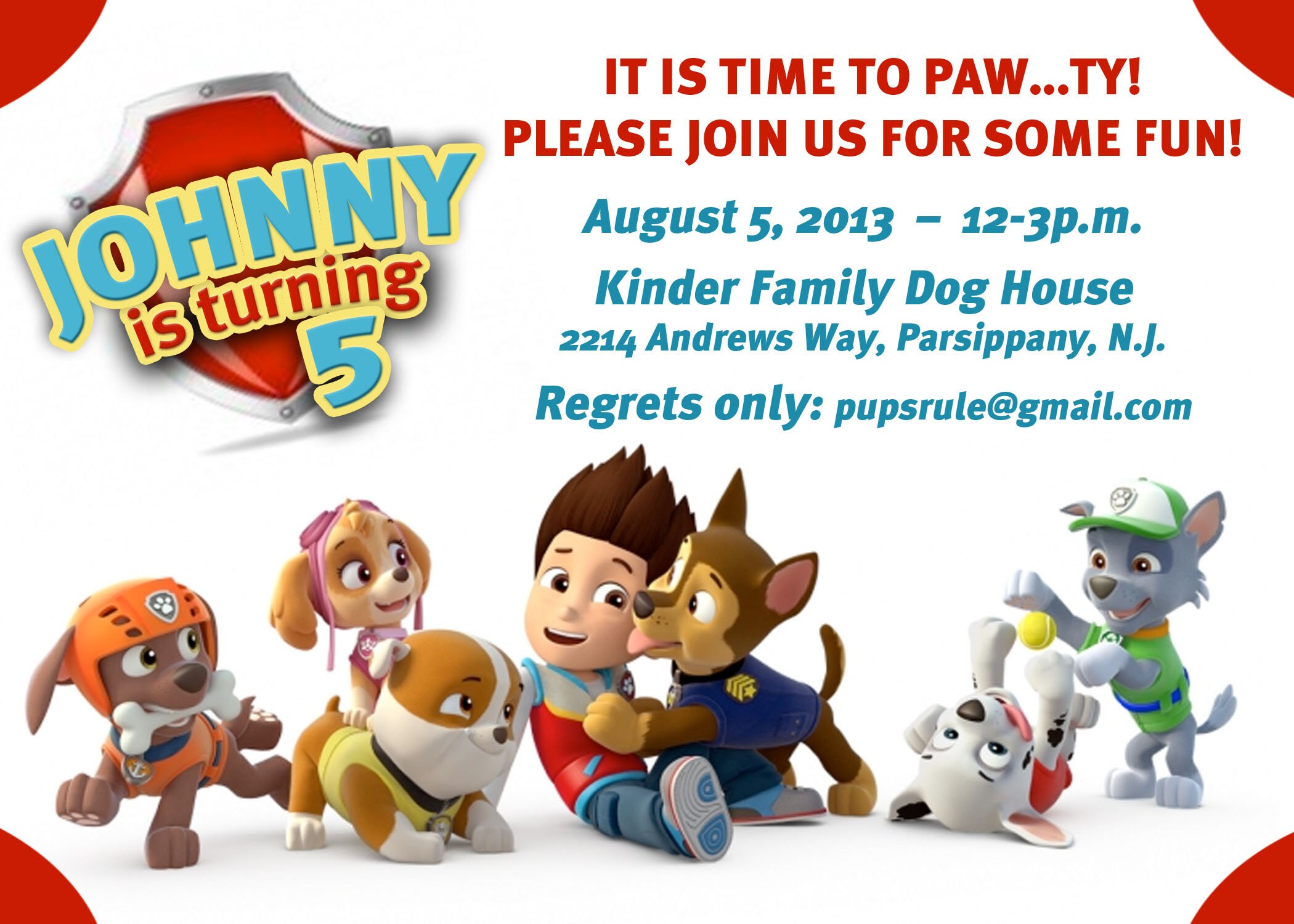 JOHNNY
is turning
5

IT IS TIME TO PAW...TY!
PLEASE JOIN US FOR SOME FUN!

August 5, 2013 – 12-3p.m.

Kinder Family Dog House
2214 Andrews Way, Parsippany, N.J.

Regrets only: pupsrule@gmail.com